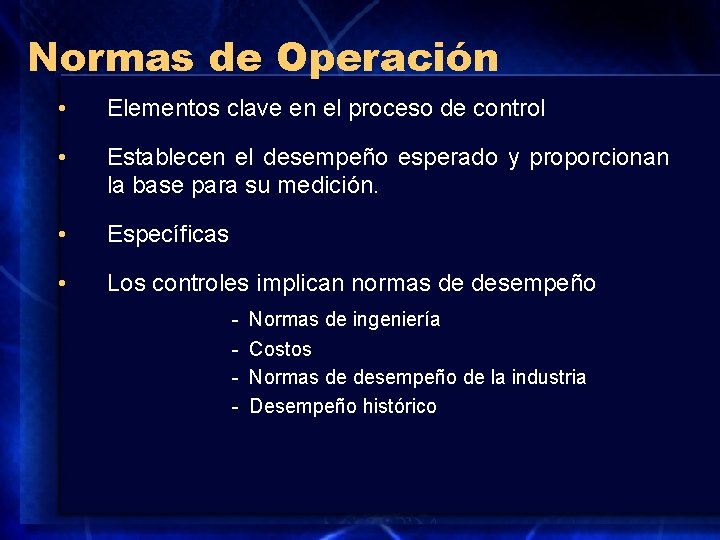 Normas de Operación

• Elementos clave en el proceso de control

• Establecen el desempeño esperado y proporcionan la base para su medición.

• Específicas

• Los controles implican normas de desempeño

- Normas de ingeniería
- Costos
- Normas de desempeño de la industria
- Desempeño histórico